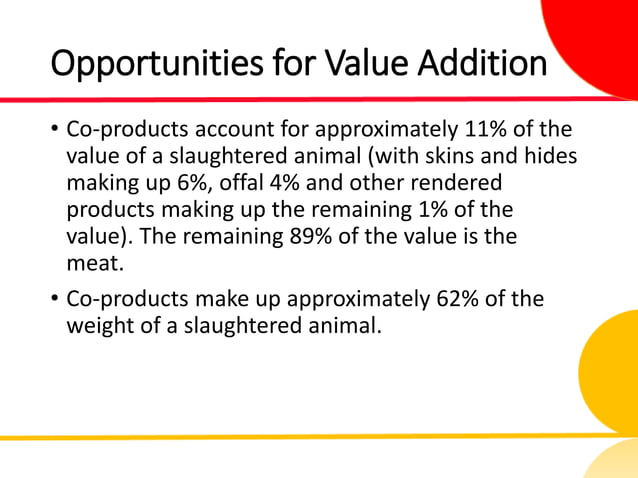 Opportunities for Value Addition

• Co-products account for approximately 11% of the value of a slaughtered animal (with skins and hides making up 6%, offal 4% and other rendered products making up the remaining 1% of the value). The remaining 89% of the value is the meat.

• Co-products make up approximately 62% of the weight of a slaughtered animal.